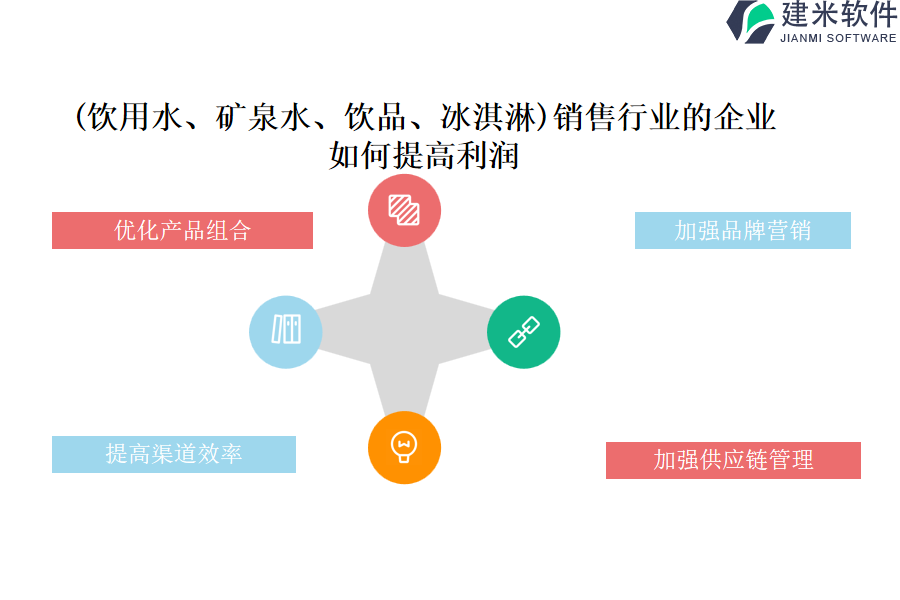 建米软件
JIANMI SOFTWARE

(饮用水、矿泉水、饮品、冰淇淋)销售行业的企业如何提高利润

优化产品组合

加强品牌营销

提高渠道效率

加强供应链管理